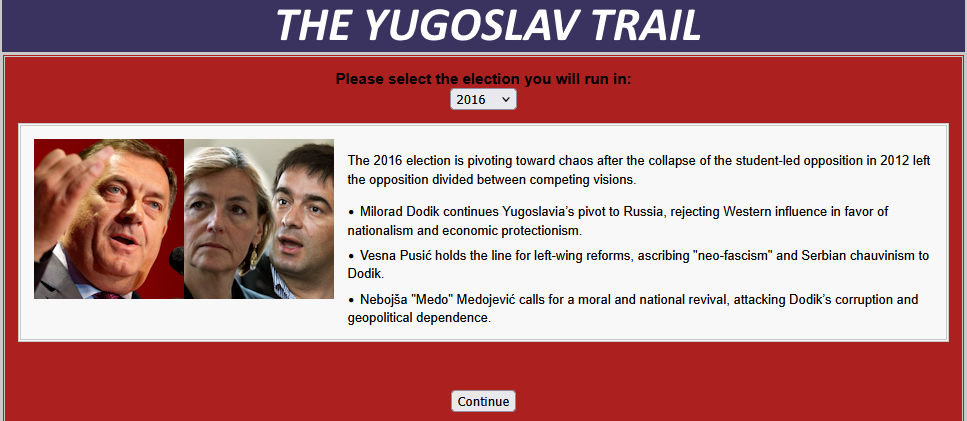 THE YUGOSLAV TRAIL

Please select the election you will run in:

2016

The 2016 election is pivoting toward chaos after the collapse of the student-led opposition in 2012 left the opposition divided between competing visions.

• Milorad Dodik continues Yugoslavia's pivot to Russia, rejecting Western influence in favor of nationalism and economic protectionism.

• Vesna Pusić holds the line for left-wing reforms, ascribing "neo-fascism" and Serbian chauvinism to Dodik.

• Nebojša "Medo" Medojević calls for a moral and national revival, attacking Dodik's corruption and geopolitical dependence.

Continue